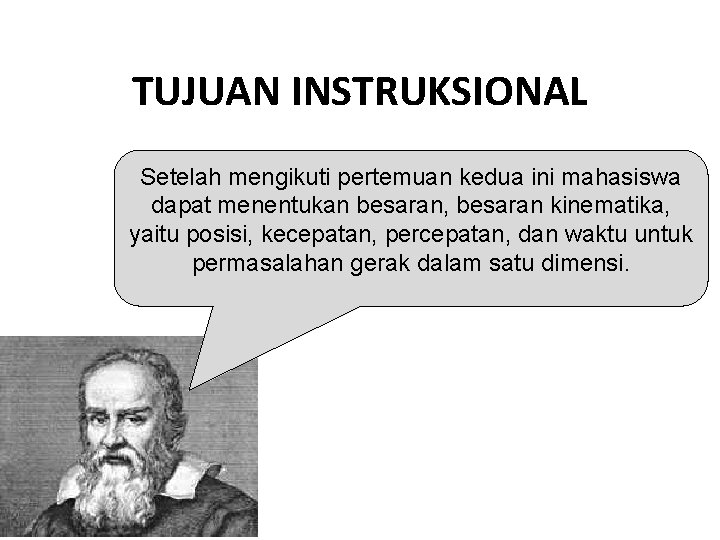 TUJUAN INSTRUKSIONAL

Setelah mengikuti pertemuan kedua ini mahasiswa dapat menentukan besaran, besaran kinematika, yaitu posisi, kecepatan, percepatan, dan waktu untuk permasalahan gerak dalam satu dimensi.